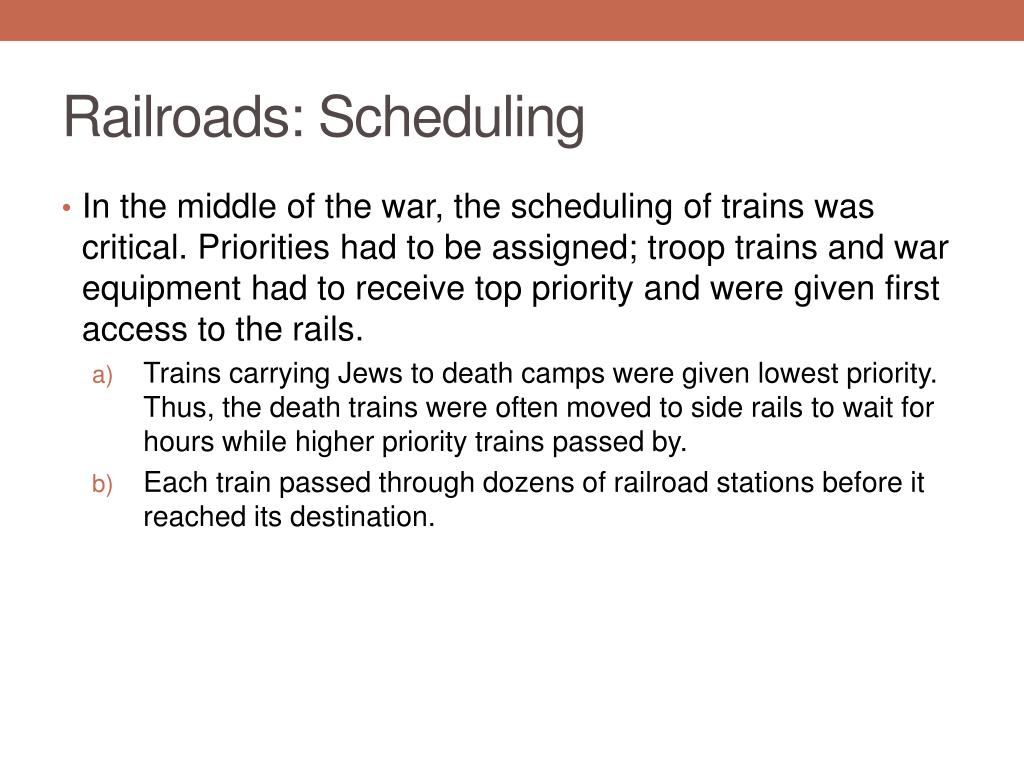 Railroads: Scheduling

• In the middle of the war, the scheduling of trains was critical. Priorities had to be assigned; troop trains and war equipment had to receive top priority and were given first access to the rails.

a) Trains carrying Jews to death camps were given lowest priority. Thus, the death trains were often moved to side rails to wait for hours while higher priority trains passed by.

b) Each train passed through dozens of railroad stations before it reached its destination.